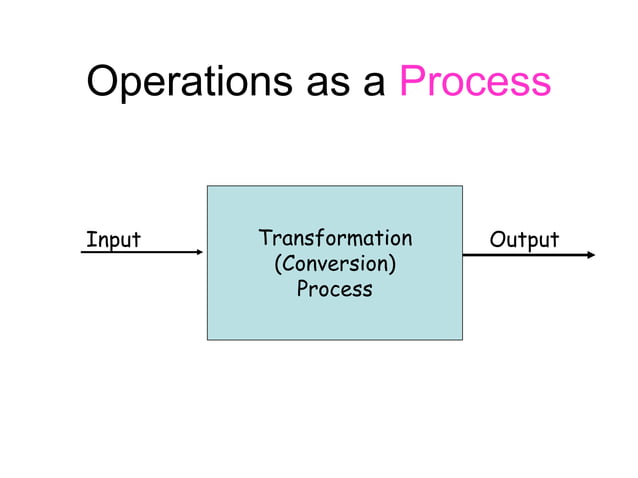 Operations as a Process

Input

Transformation
(Conversion)
Process

Output